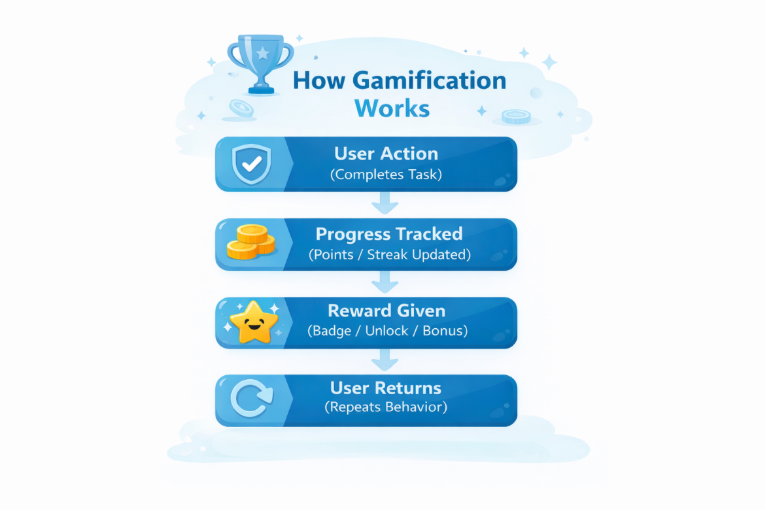 How Gamification Works

User Action
(Completes Task)

Progress Tracked
(Points / Streak Updated)

Reward Given
(Badge / Unlock / Bonus)

User Returns
(Repeats Behavior)